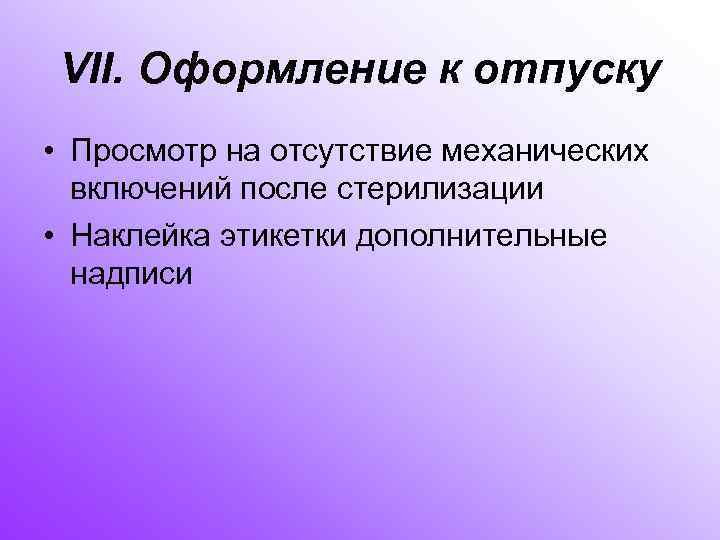 VII. Оформление к отпуску

• Просмотр на отсутствие механических включений после стерилизации
• Наклейка этикетки дополнительные надписи